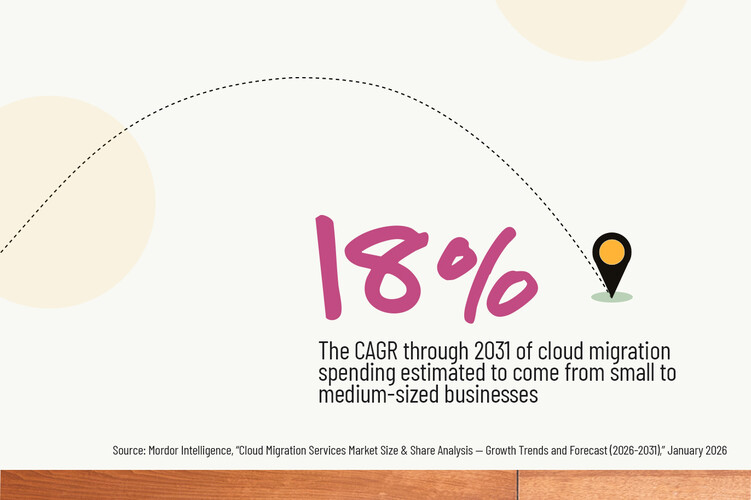 18%

The CAGR through 2031 of cloud migration spending estimated to come from small to medium-sized businesses

Source: Mordor Intelligence, "Cloud Migration Services Market Size & Share Analysis — Growth Trends and Forecast (2026-2031)," January 2026